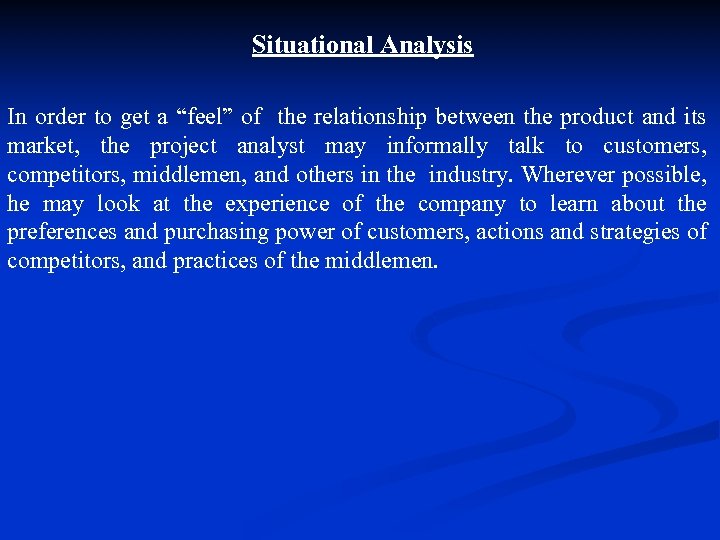 Situational Analysis

In order to get a “feel” of the relationship between the product and its market, the project analyst may informally talk to customers, competitors, middlemen, and others in the industry. Wherever possible, he may look at the experience of the company to learn about the preferences and purchasing power of customers, actions and strategies of competitors, and practices of the middlemen.